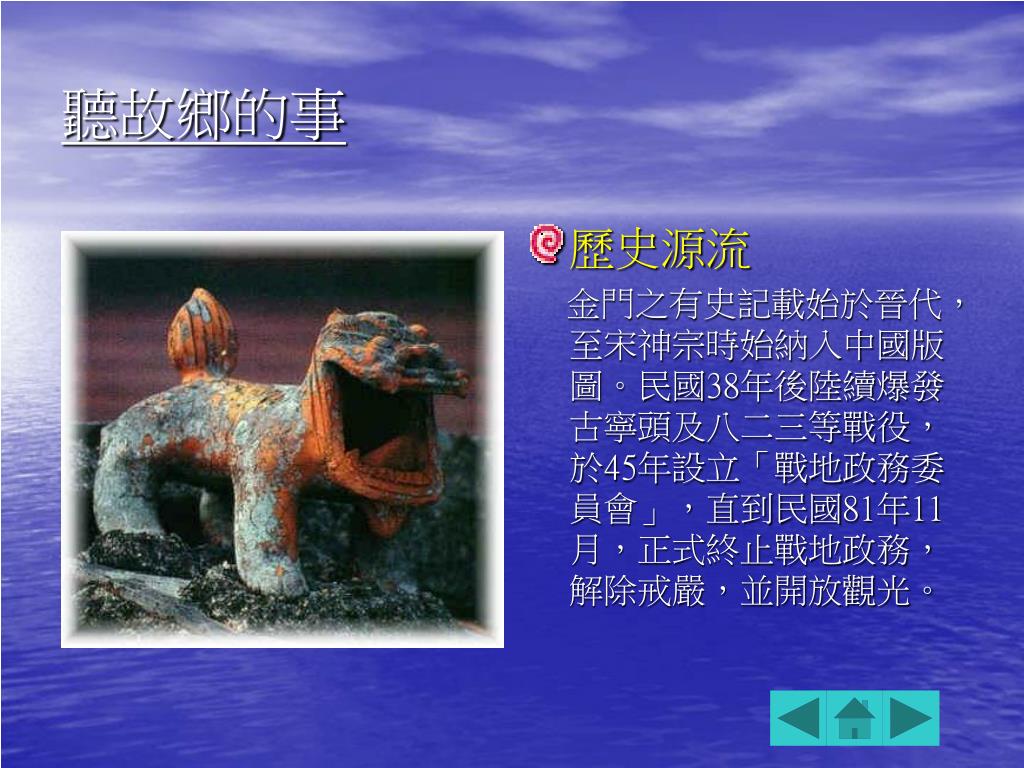 聽故鄉的事

歷史源流

金門之有史記載始於晉代，至宋神宗時始納入中國版圖。民國38年後陸續爆發古寧頭及八二三等戰役，於45年設立「戰地政務委員會」，直到民國81年11月，正式終止戰地政務，解除戒嚴，並開放觀光。